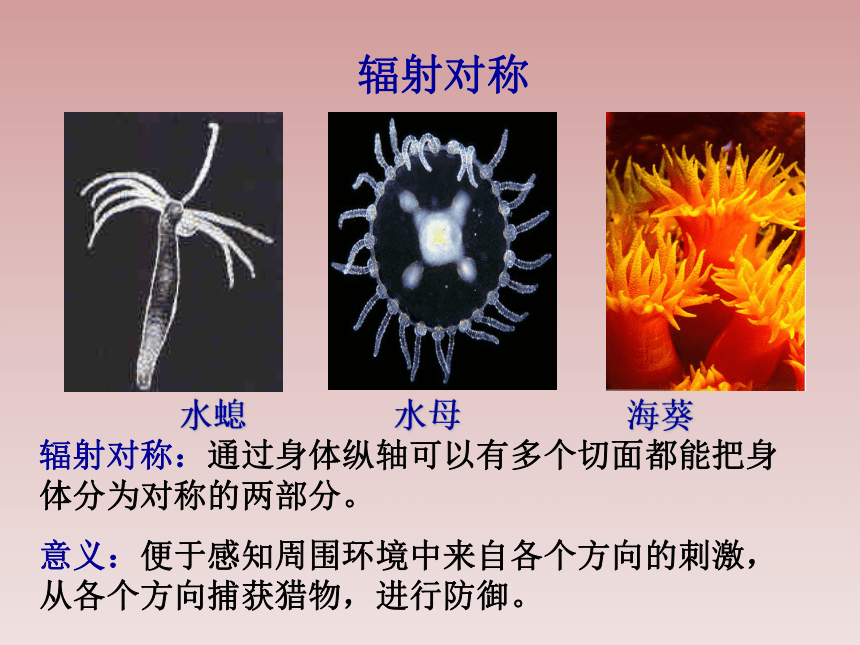 辐射对称

水螅

水母

海葵

辐射对称：通过身体纵轴可以有多个切面都能把身体分为对称的两部分。

意义：便于感知周围环境中来自各个方向的刺激，从各个方向捕获猎物，进行防御。